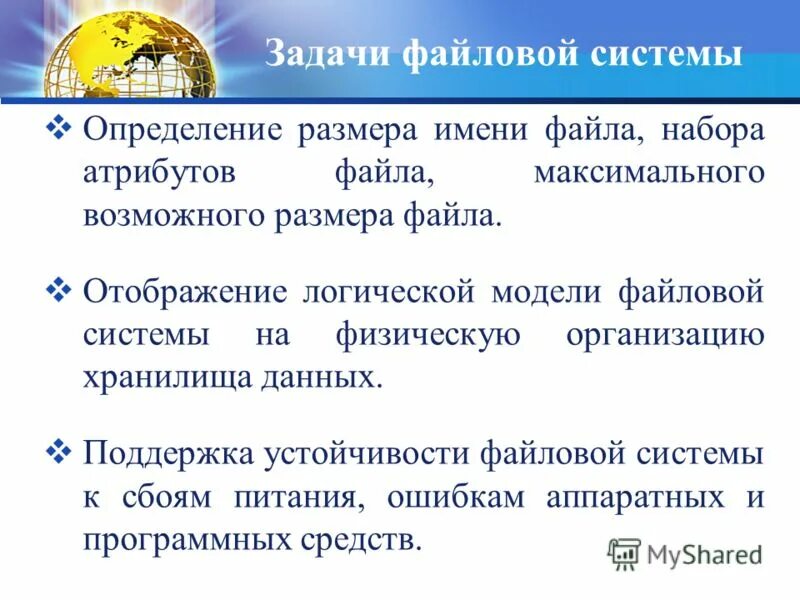 Задачи файловой системы

❖ Определение размера имени файла, набора атрибутов файла, максимального возможного размера файла.

❖ Отображение логической модели файловой системы на физическую организацию хранилища данных.

❖ Поддержка устойчивости файловой системы к сбоям питания, ошибкам аппаратных и программных средств.

MyShared